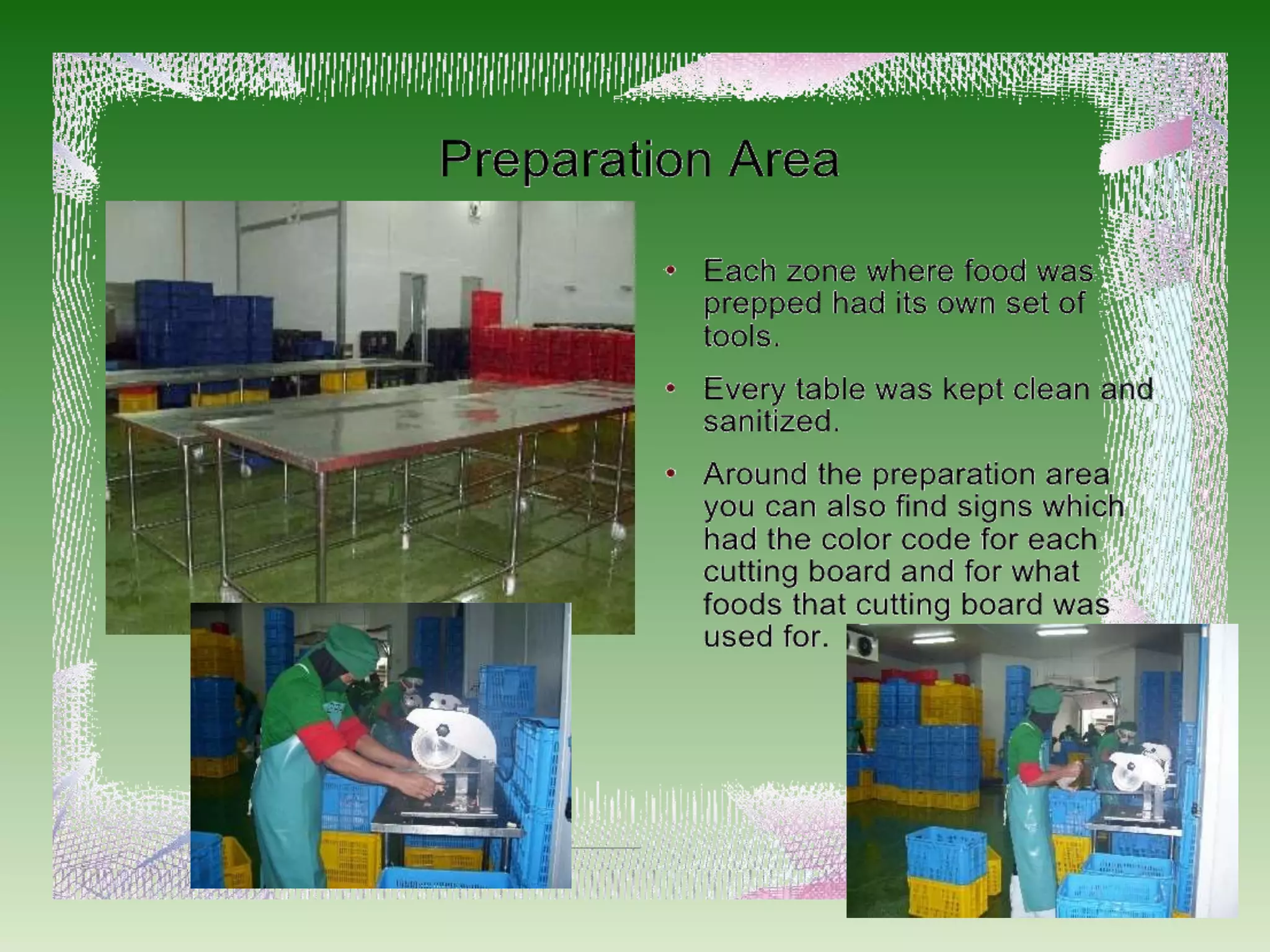 Preparation Area

• Each zone where food was prepped had its own set of tools.

• Every table was kept clean and sanitized.

• Around the preparation area you can also find signs which had the color code for each cutting board and for what foods that cutting board was used for.